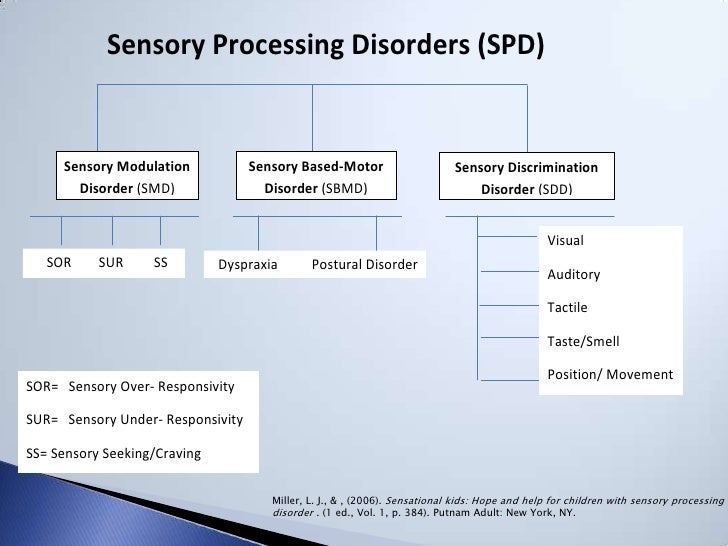 Sensory Processing Disorders (SPD)

Sensory Modulation Disorder (SMD)

Sensory Based-Motor Disorder (SBMD)

Sensory Discrimination Disorder (SDD)

SOR SUR SS

Dyspraxia Postural Disorder

Visual
Auditory
Tactile
Taste/Smell
Position/ Movement

SOR= Sensory Over- Responsivity

SUR= Sensory Under- Responsivity

SS= Sensory Seeking/Craving

Miller, L. J., & , (2006). Sensational kids: Hope and help for children with sensory processing disorder . (1 ed., Vol. 1, p. 384). Putnam Adult: New York, NY.